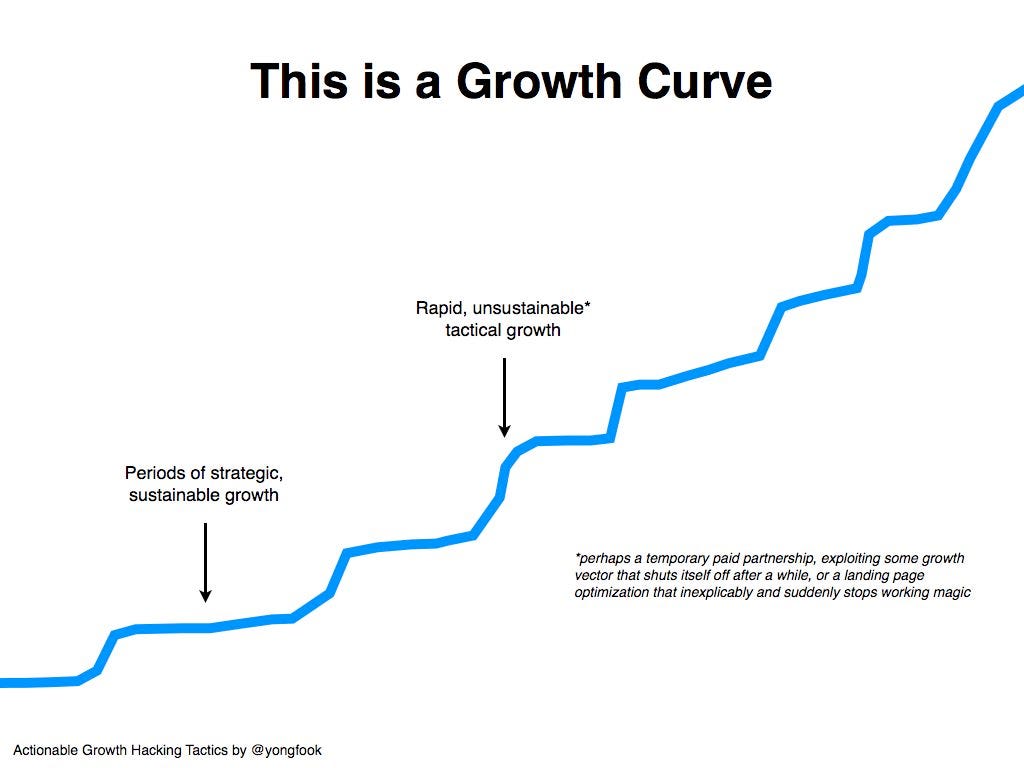 This is a Growth Curve

Rapid, unsustainable* tactical growth

Periods of strategic, sustainable growth

*perhaps a temporary paid partnership, exploiting some growth vector that shuts itself off after a while, or a landing page optimization that inexplicably and suddenly stops working magic

Actionable Growth Hacking Tactics by @yongfook